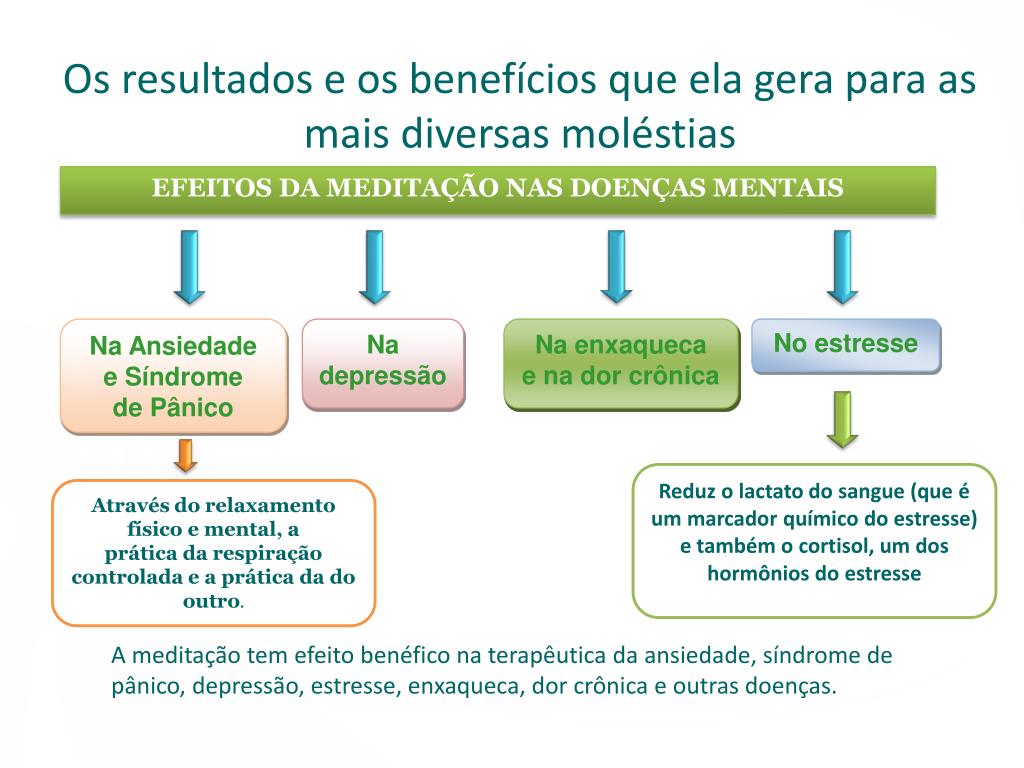 Os resultados e os benefícios que ela gera para as mais diversas moléstias

EFEITOS DA MEDITAÇÃO NAS DOENÇAS MENTAIS

Na Ansiedade e Síndrome de Pânico

Na depressão

Na enxaqueca e na dor crônica

No estresse

Através do relaxamento físico e mental, a prática da respiração controlada e a prática da do outro.

Reduz o lactato do sangue (que é um marcador químico do estresse) e também o cortisol, um dos hormônios do estresse

A meditação tem efeito benéfico na terapêutica da ansiedade, síndrome de pânico, depressão, estresse, enxaqueca, dor crônica e outras doenças.